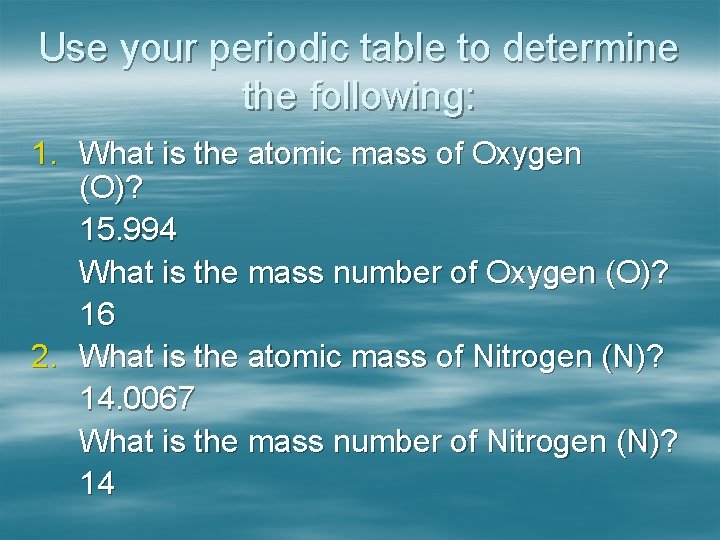 Use your periodic table to determine the following:

1. What is the atomic mass of Oxygen (O)?

15.994

What is the mass number of Oxygen (O)?

16

2. What is the atomic mass of Nitrogen (N)?

14.0067

What is the mass number of Nitrogen (N)?

14